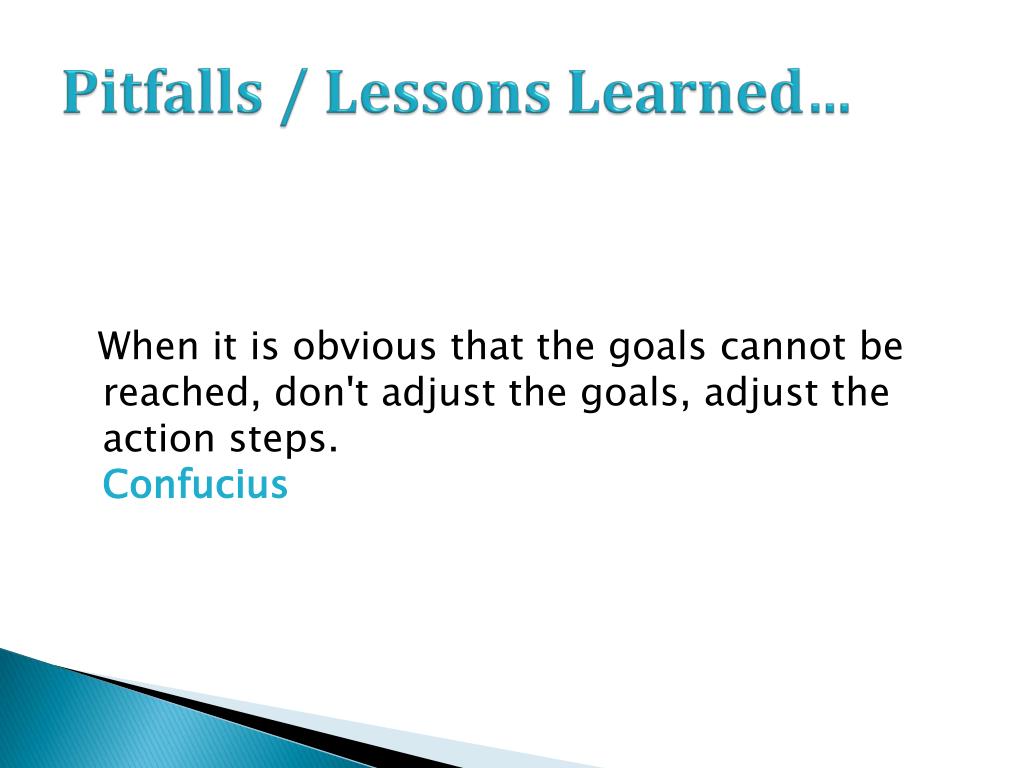 Pitfalls / Lessons Learned…

When it is obvious that the goals cannot be reached, don't adjust the goals, adjust the action steps.
Confucius